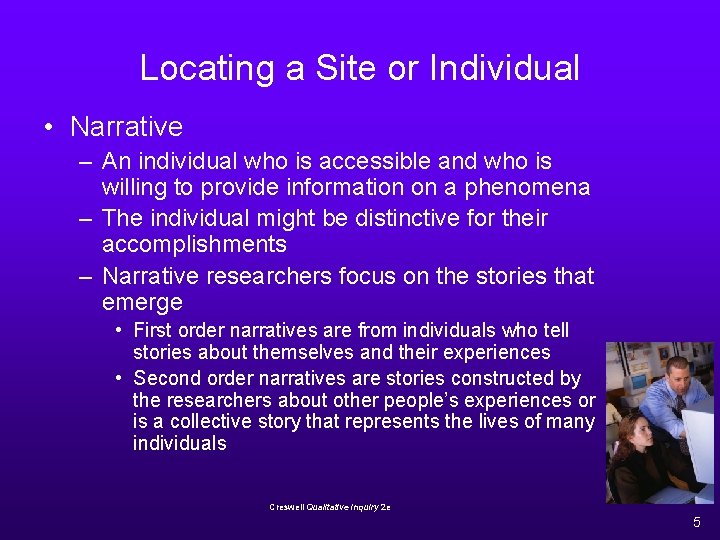 Locating a Site or Individual

• Narrative
– An individual who is accessible and who is willing to provide information on a phenomena
– The individual might be distinctive for their accomplishments
– Narrative researchers focus on the stories that emerge
• First order narratives are from individuals who tell stories about themselves and their experiences
• Second order narratives are stories constructed by the researchers about other people's experiences or is a collective story that represents the lives of many individuals

Creswell Qualitative Inquiry 2e

5